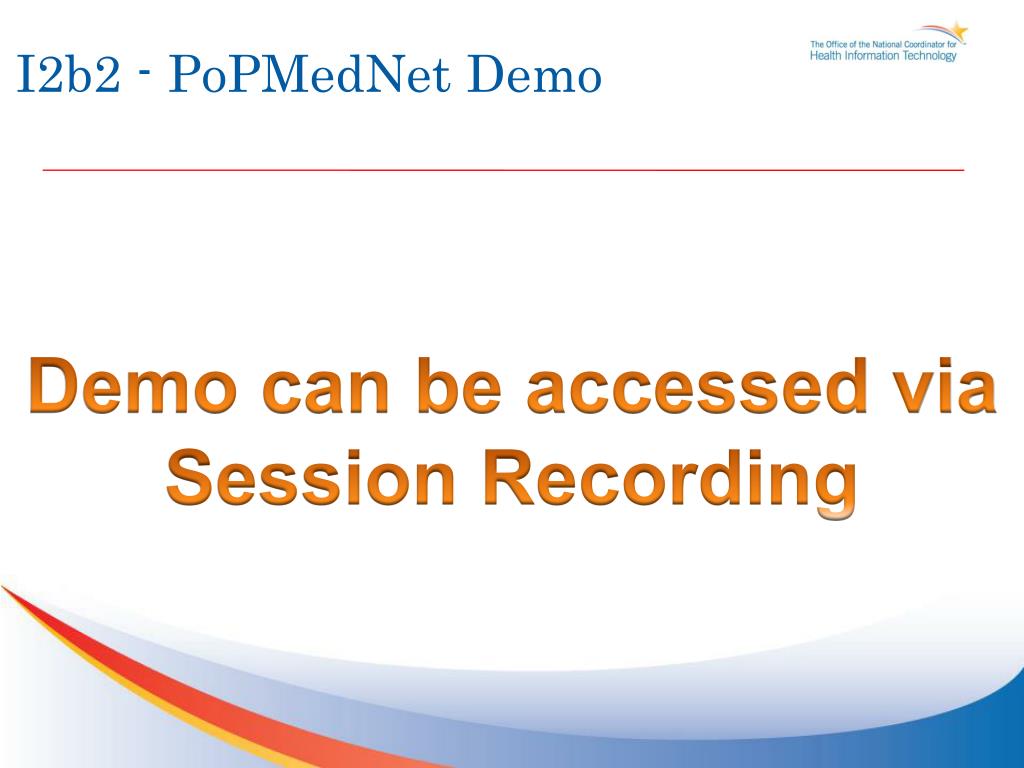 I2b2 - PoPMedNet Demo

The Office of the National Coordinator for
Health Information Technology

Demo can be accessed via Session Recording